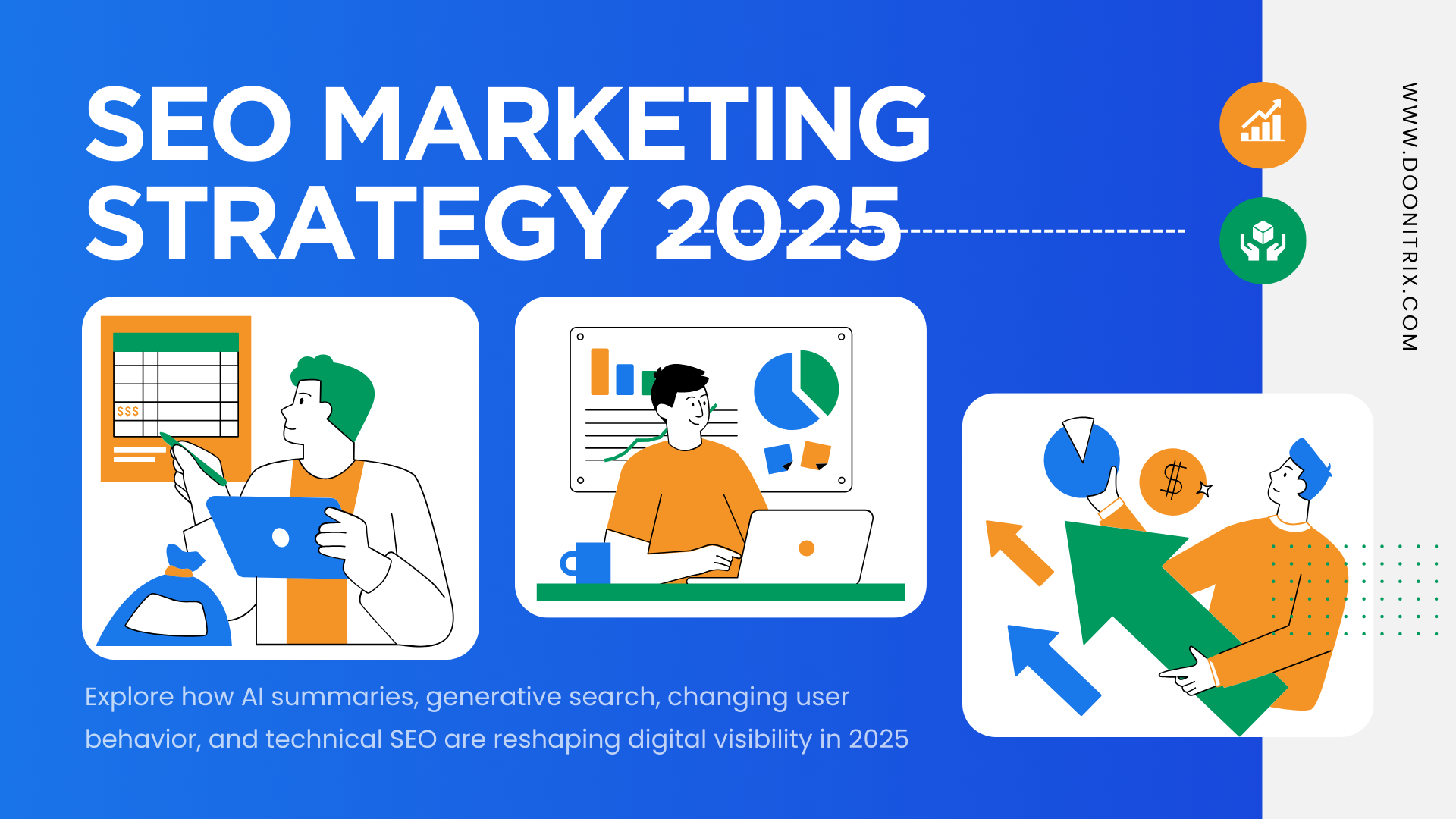 SEO MARKETING STRATEGY 2025

WWW.DOONITRIX.COM

$$$

$

Explore how AI summaries, generative search, changing user behavior, and technical SEO are reshaping digital visibility in 2025